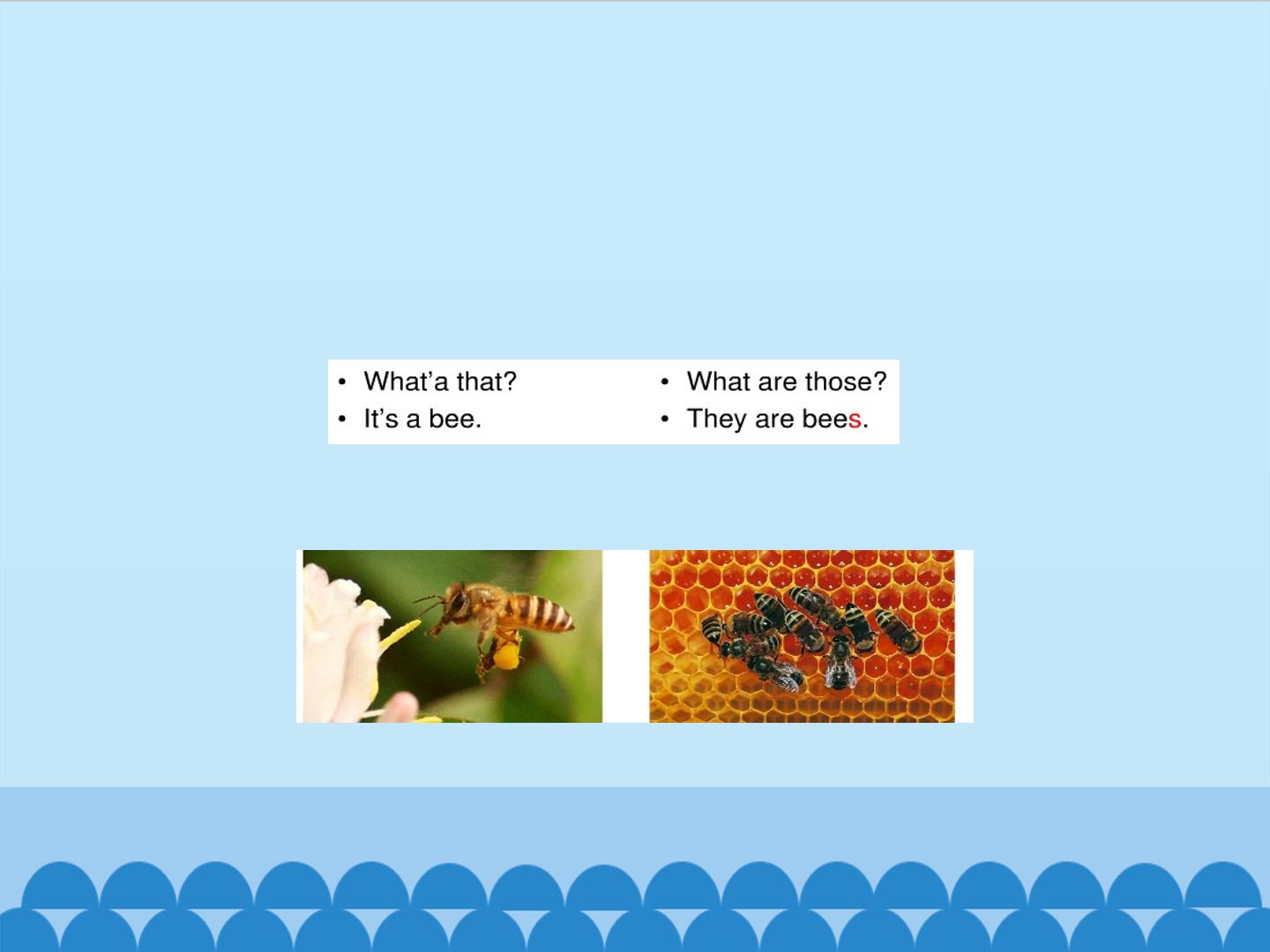 • What’a that?
• It’s a bee.

• What are those?
• They are bees.